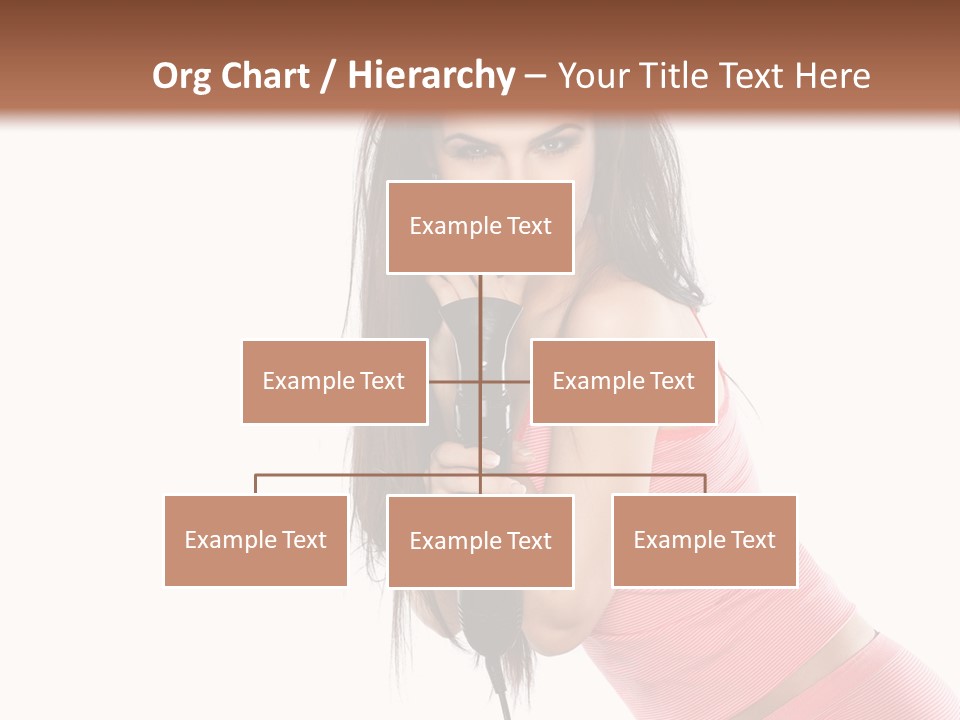 Org Chart / Hierarchy – Your Title Text Here

Example Text

Example Text

Example Text

Example Text

Example Text

Example Text